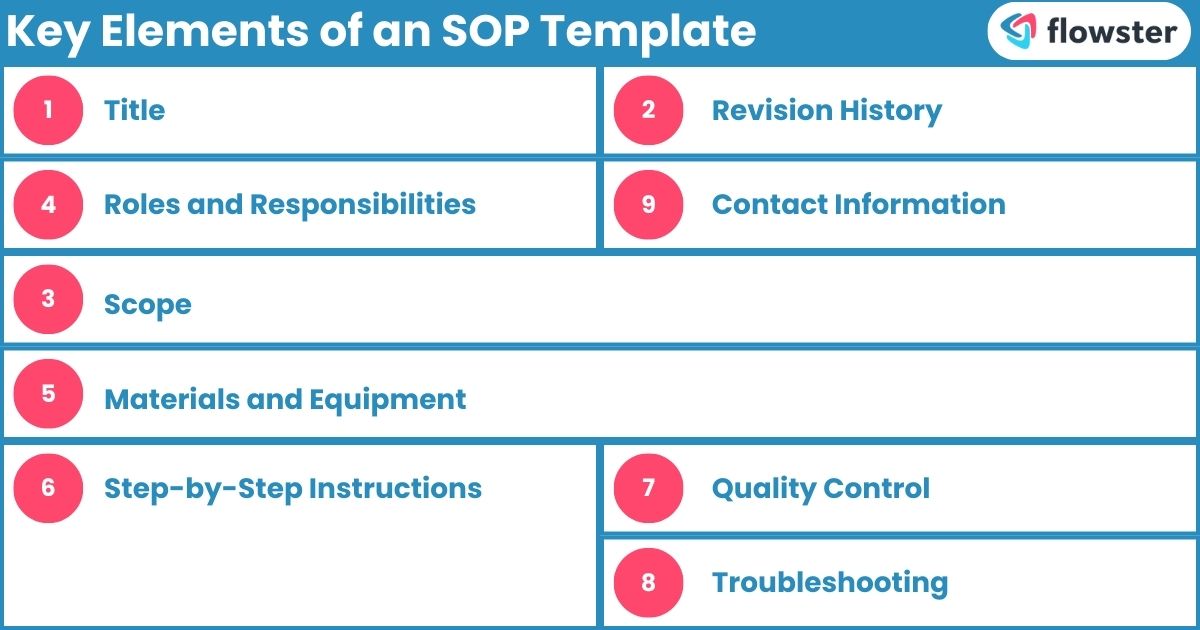 Key Elements of an SOP Template

flowster

1 Title

2 Revision History

4 Roles and Responsibilities

9 Contact Information

3 Scope

5 Materials and Equipment

6 Step-by-Step Instructions

7 Quality Control

8 Troubleshooting